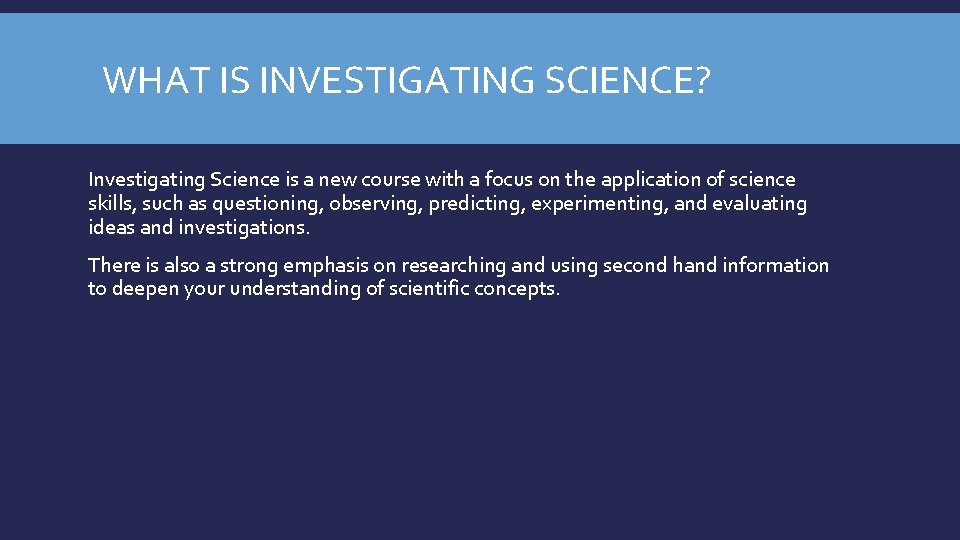 WHAT IS INVESTIGATING SCIENCE?

Investigating Science is a new course with a focus on the application of science skills, such as questioning, observing, predicting, experimenting, and evaluating ideas and investigations.

There is also a strong emphasis on researching and using second hand information to deepen your understanding of scientific concepts.